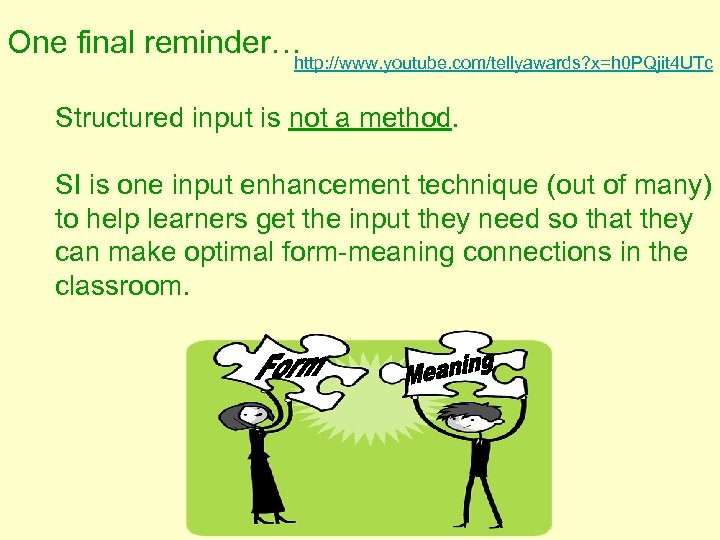 One final reminder…

http://www.youtube.com/tellyawards?x=h0PQjit4UTc

Structured input is not a method.

SI is one input enhancement technique (out of many) to help learners get the input they need so that they can make optimal form-meaning connections in the classroom.

Form

Meaning